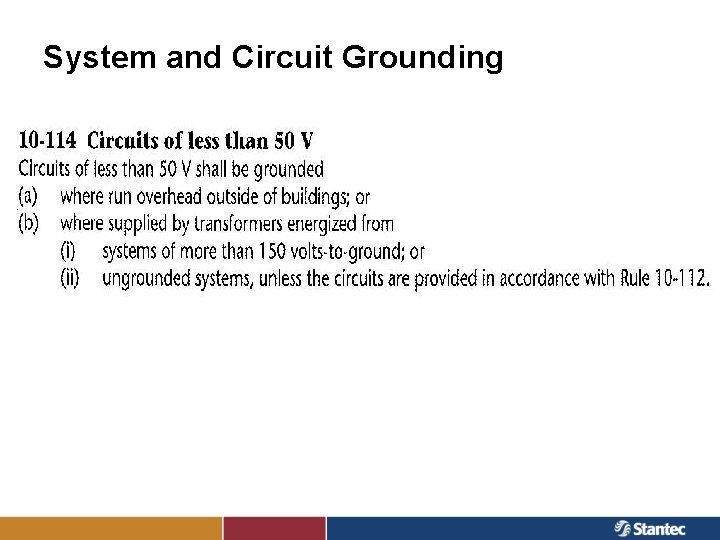 System and Circuit Grounding

10-114 Circuits of less than 50 V

Circuits of less than 50 V shall be grounded
(a) where run overhead outside of buildings; or
(b) where supplied by transformers energized from
(i) systems of more than 150 volts-to-ground; or
(ii) ungrounded systems, unless the circuits are provided in accordance with Rule 10-112.

Stantec